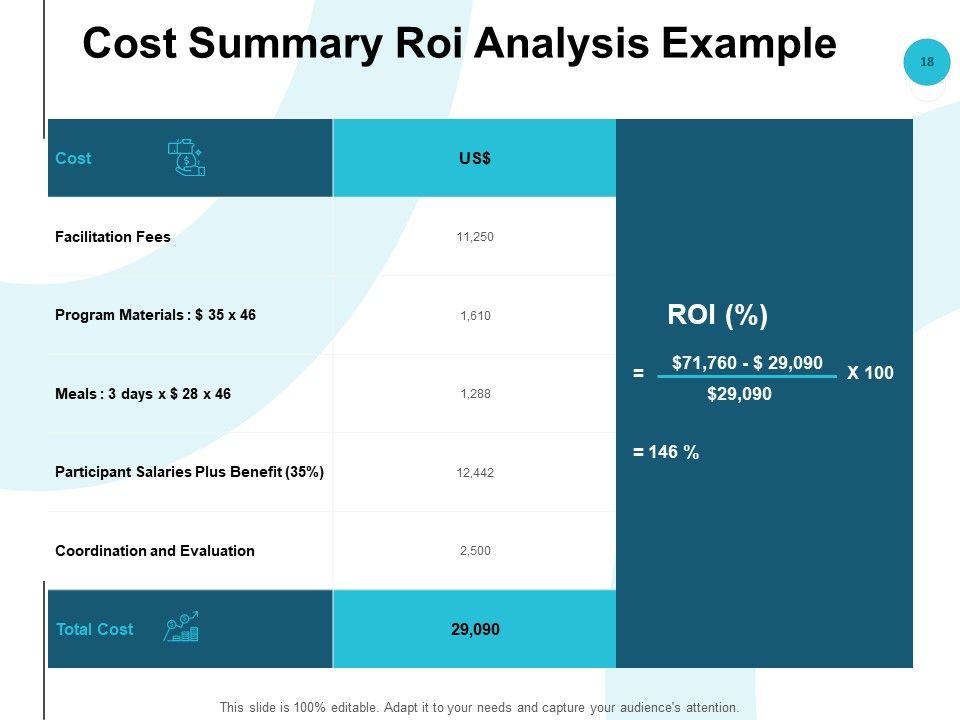 Cost Summary Roi Analysis Example

18

| Cost | US$ |
|---|---|
| Facilitation Fees | 11,250 |
| Program Materials : $ 35 x 46 | 1,610 |
| Meals : 3 days x $ 28 x 46 | 1,288 |
| Participant Salaries Plus Benefit (35%) | 12,442 |
| Coordination and Evaluation | 2,500 |
| Total Cost | 29,090 |

ROI (%)

$= \frac{\$71,760 - \$ 29,090}{\$29,090}$ X 100

= 146 %

This slide is 100% editable. Adapt it to your needs and capture your audience's attention.